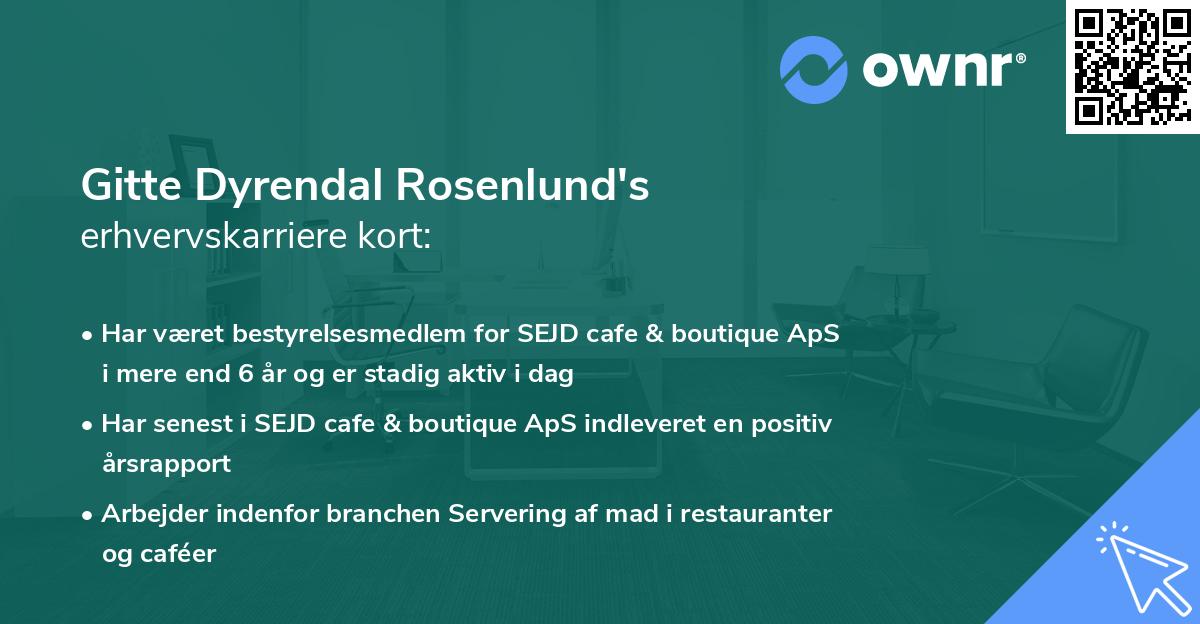 ownr®

Gitte Dyrendal Rosenlund's
erhvervskarriere kort:

• Har været bestyrelsesmedlem for SEJD cafe & boutique ApS i mere end 6 år og er stadig aktiv i dag

• Har senest i SEJD cafe & boutique ApS indleveret en positiv årsrapport

• Arbejder indenfor branchen Servering af mad i restauranter og caféer